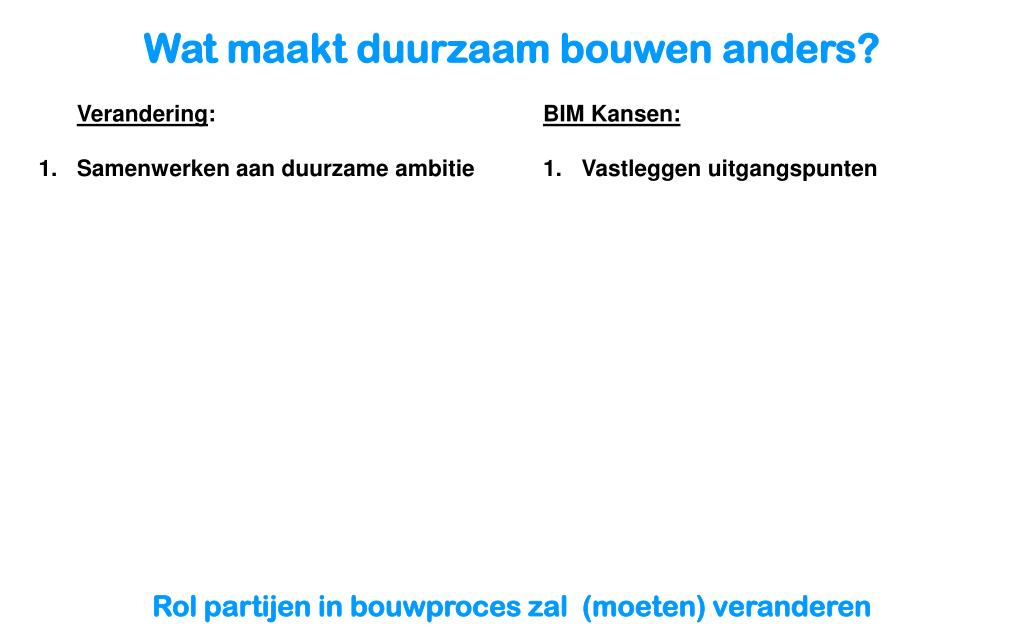 Wat maakt duurzaam bouwen anders?

Verandering:

1. Samenwerken aan duurzame ambitie

BIM Kansen:

1. Vastleggen uitgangspunten

Rol partijen in bouwproces zal (moeten) veranderen